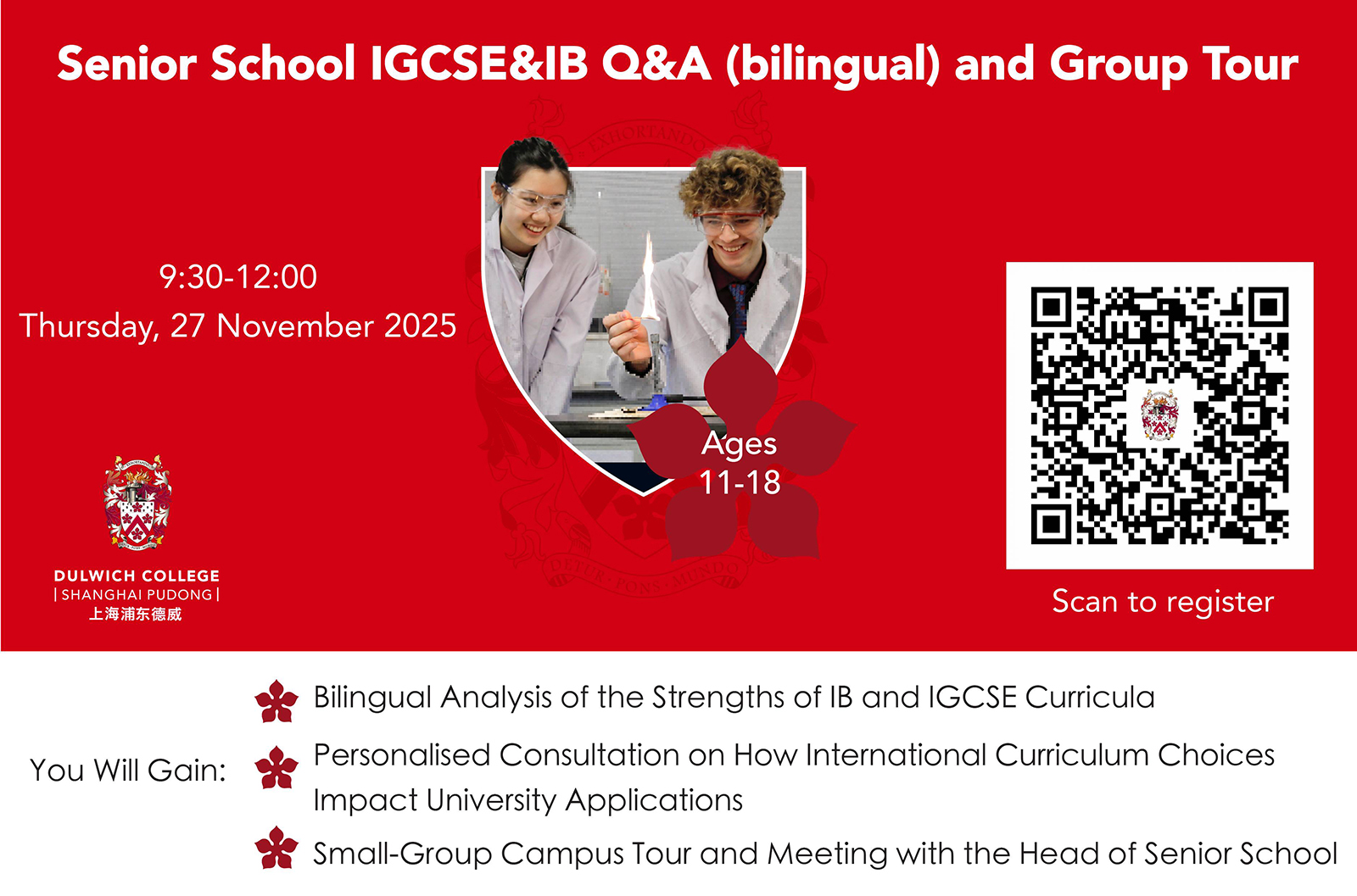 Senior School IGCSE&IB Q&A (bilingual) and Group Tour

9:30-12:00
Thursday, 27 November 2025

Ages
11-18

DULWICH COLLEGE
| SHANGHAI PUDONG |
上海浦东德威

Scan to register

You Will Gain:

Bilingual Analysis of the Strengths of IB and IGCSE Curricula

Personalised Consultation on How International Curriculum Choices Impact University Applications

Small-Group Campus Tour and Meeting with the Head of Senior School